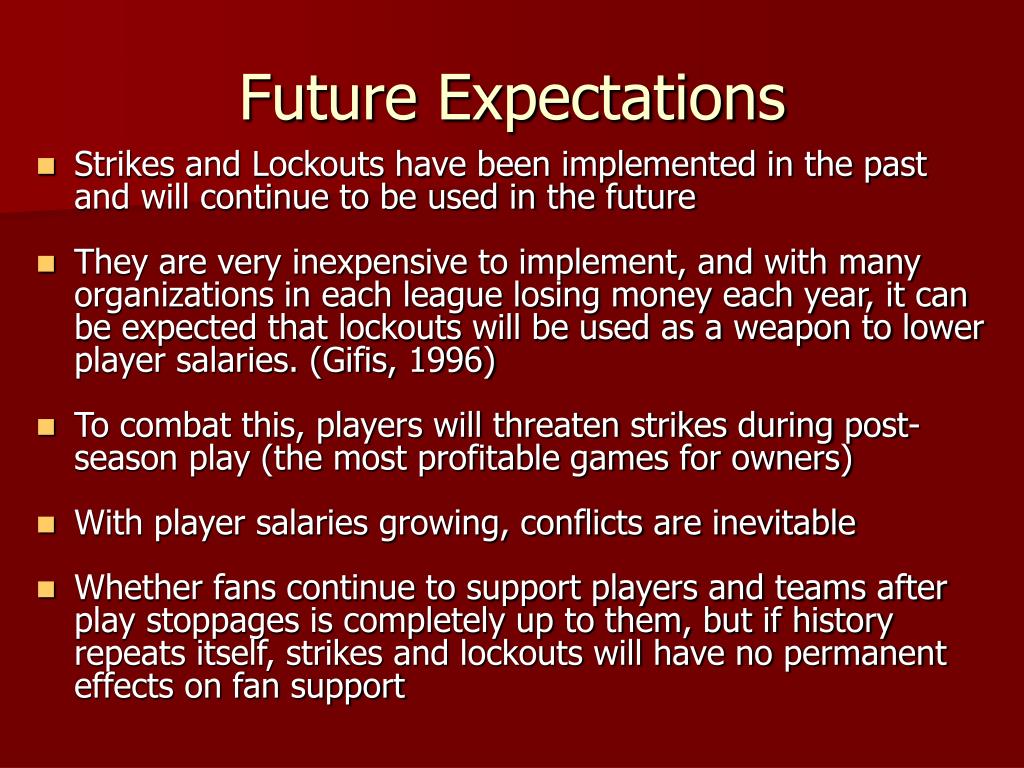 Future Expectations

- Strikes and Lockouts have been implemented in the past and will continue to be used in the future
- They are very inexpensive to implement, and with many organizations in each league losing money each year, it can be expected that lockouts will be used as a weapon to lower player salaries. (Gifis, 1996)
- To combat this, players will threaten strikes during post-season play (the most profitable games for owners)
- With player salaries growing, conflicts are inevitable
- Whether fans continue to support players and teams after play stoppages is completely up to them, but if history repeats itself, strikes and lockouts will have no permanent effects on fan support